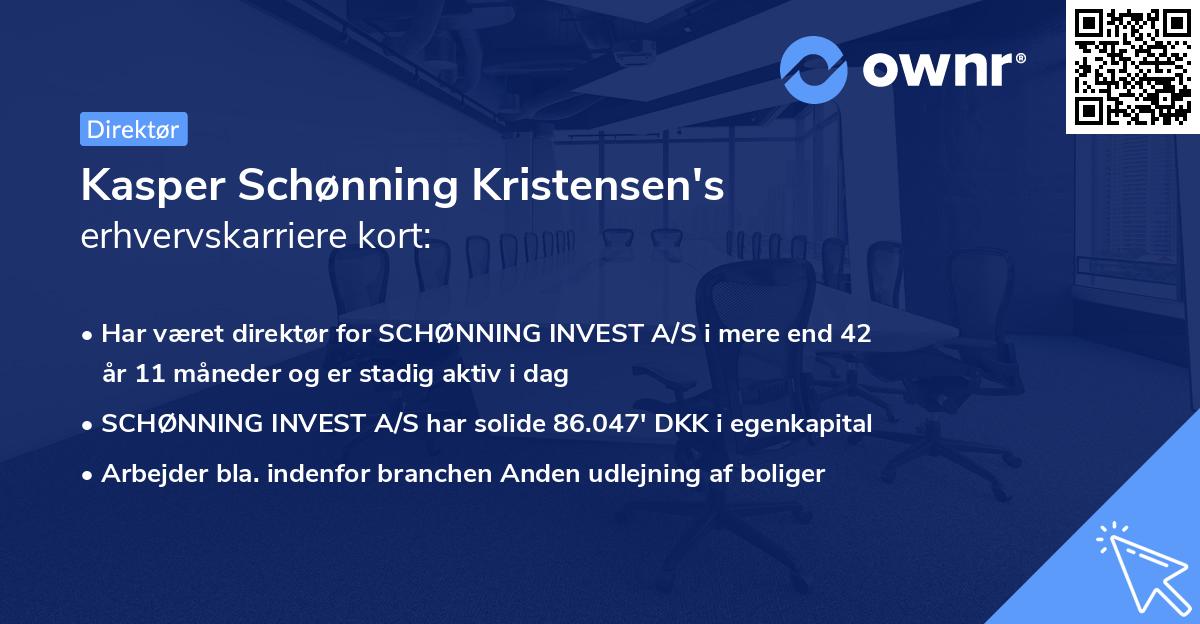 ownr®

Direktør

Kasper Schønning Kristensen's
erhvervskarriere kort:

• Har været direktør for SCHØNNING INVEST A/S i mere end 42 år 11 måneder og er stadig aktiv i dag
• SCHØNNING INVEST A/S har solide 86.047' DKK i egenkapital
• Arbejder bla. indenfor branchen Anden udlejning af boliger